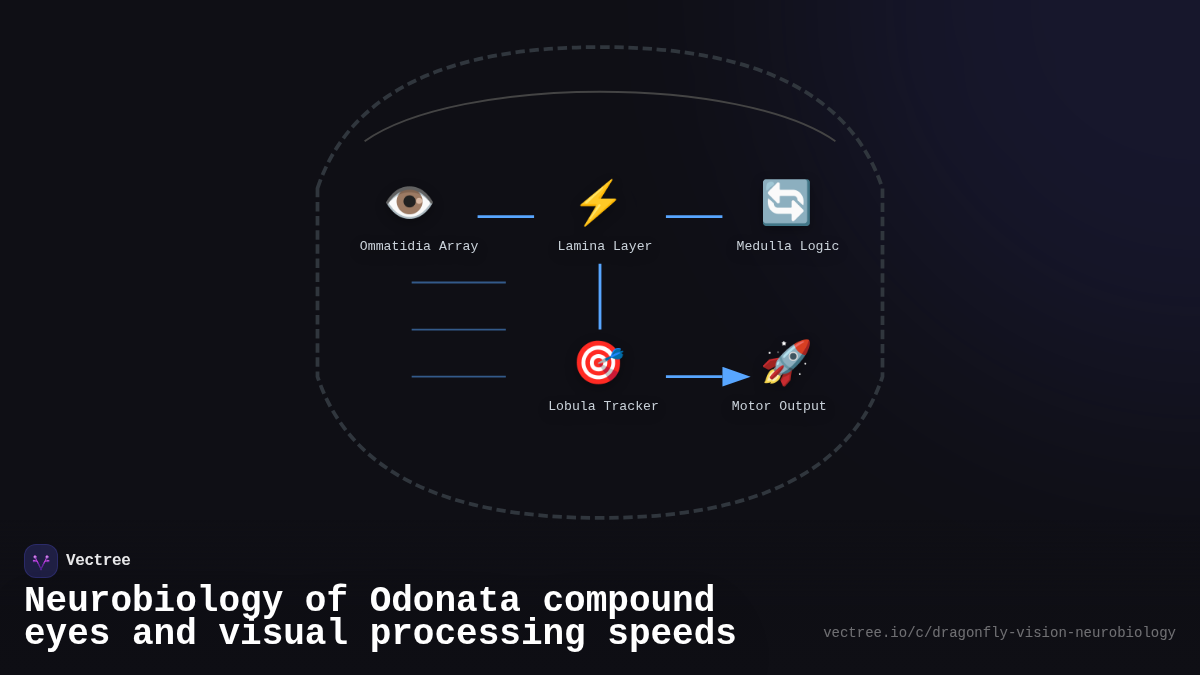 Ommatidia Array

Lamina Layer

Medulla Logic

Lobula Tracker

Motor Output

Vectree

Neurobiology of Odonata compound eyes and visual processing speeds

vectree.io/c/dragonfly-vision-neurobiology